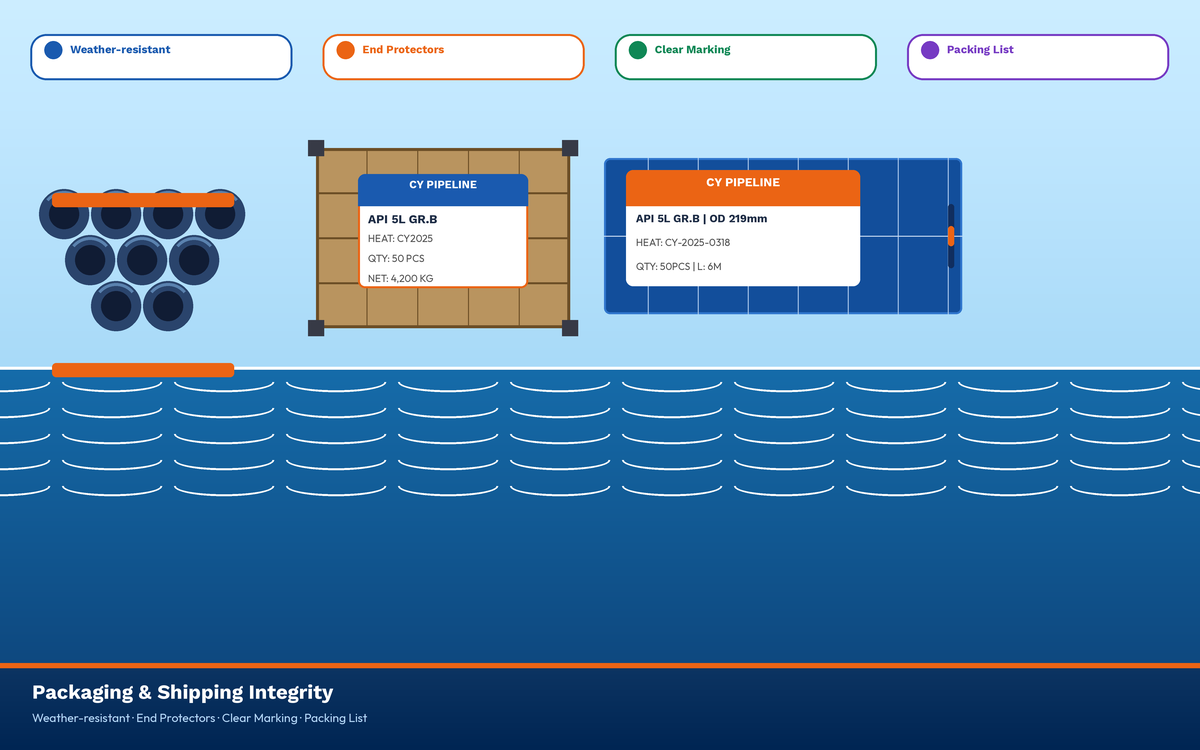 Weather-resistant

End Protectors

Clear Marking

Packing List

CY PIPELINE

API 5L GR.B

HEAT: CY2025

QTY: 50 PCS

NET: 4,200 KG

CY PIPELINE

API 5L GR.B | OD 219mm

HEAT: CY-2025-0318

QTY: 50PCS | L: 6M

Packaging & Shipping Integrity

Weather-resistant · End Protectors · Clear Marking · Packing List